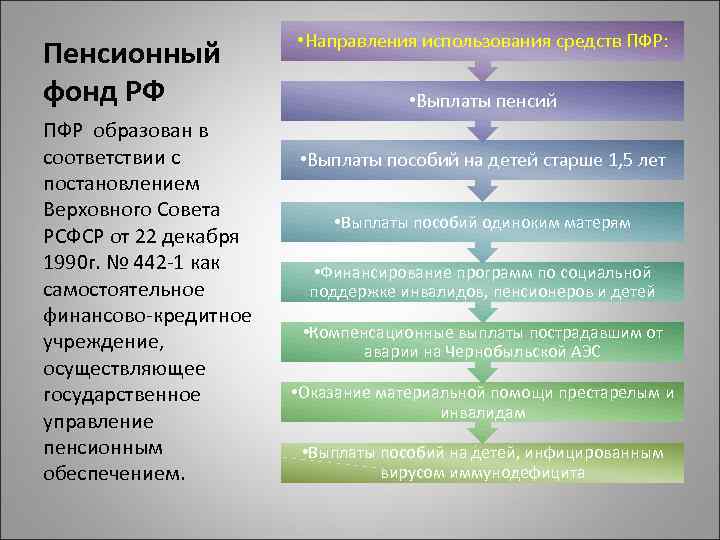 Пенсионный фонд РФ

ПФР образован в соответствии с постановлением Верховного Совета РСФСР от 22 декабря 1990г. № 442-1 как самостоятельное финансово-кредитное учреждение, осуществляющее государственное управление пенсионным обеспечением.

•Направления использования средств ПФР:

•Выплаты пенсий

•Выплаты пособий на детей старше 1,5 лет

•Выплаты пособий одиноким матерям

•Финансирование программ по социальной поддержке инвалидов, пенсионеров и детей

•Компенсационные выплаты пострадавшим от аварии на Чернобыльской АЭС

•Оказание материальной помощи престарелым и инвалидам

•Выплаты пособий на детей, инфицированным вирусом иммунодефицита